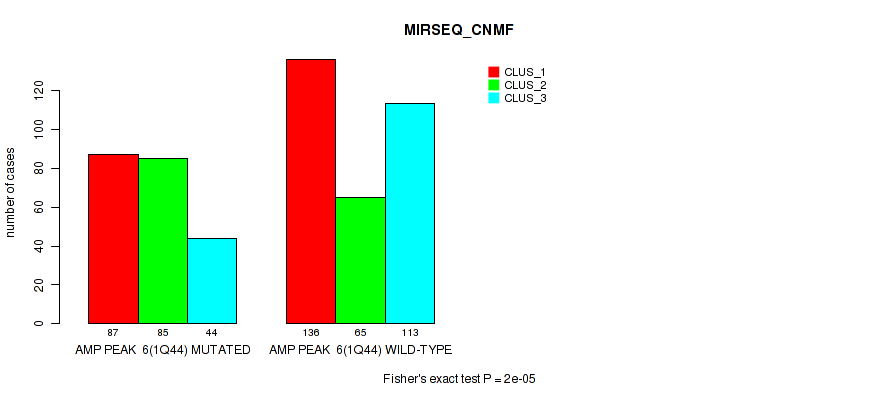 MIRSEQ_CNMF

CLUS_1
CLUS_2
CLUS_3

number of cases

0
20
40
60
80
100
120

87 85 44
AMP PEAK 6(1Q44) MUTATED

136 65 113
AMP PEAK 6(1Q44) WILD-TYPE

Fisher's exact test P = 2e-05